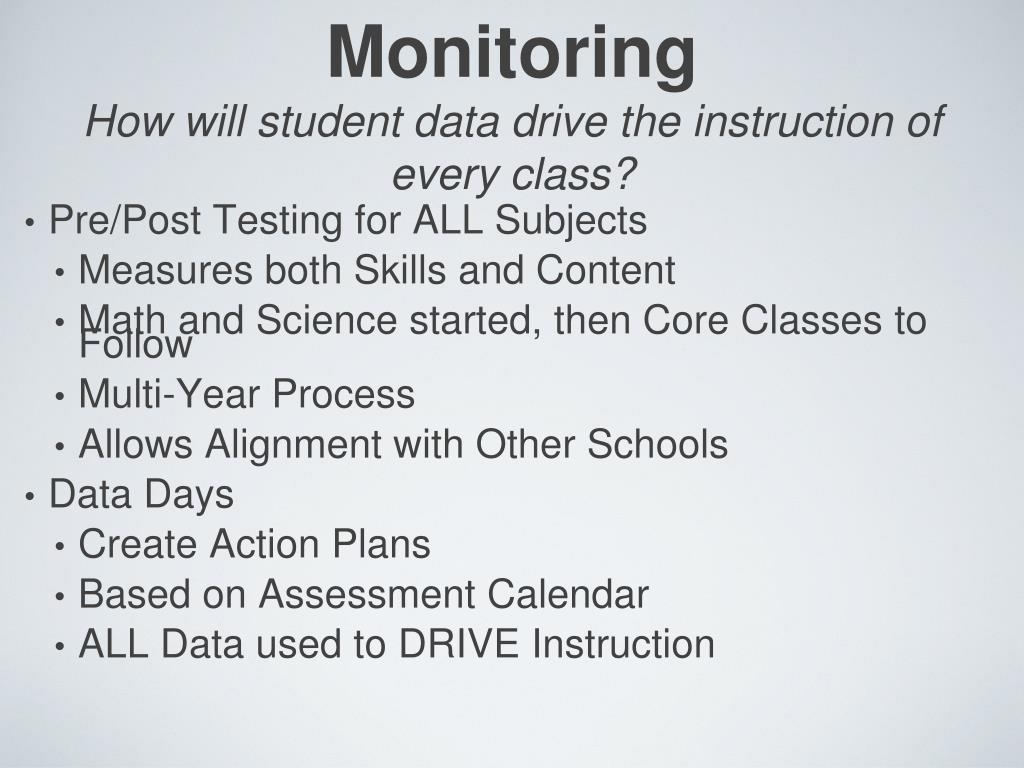 Monitoring
How will student data drive the instruction of every class?

• Pre/Post Testing for ALL Subjects
  • Measures both Skills and Content
  • Math and Science started, then Core Classes to Follow
  • Multi-Year Process
  • Allows Alignment with Other Schools
• Data Days
  • Create Action Plans
  • Based on Assessment Calendar
  • ALL Data used to DRIVE Instruction